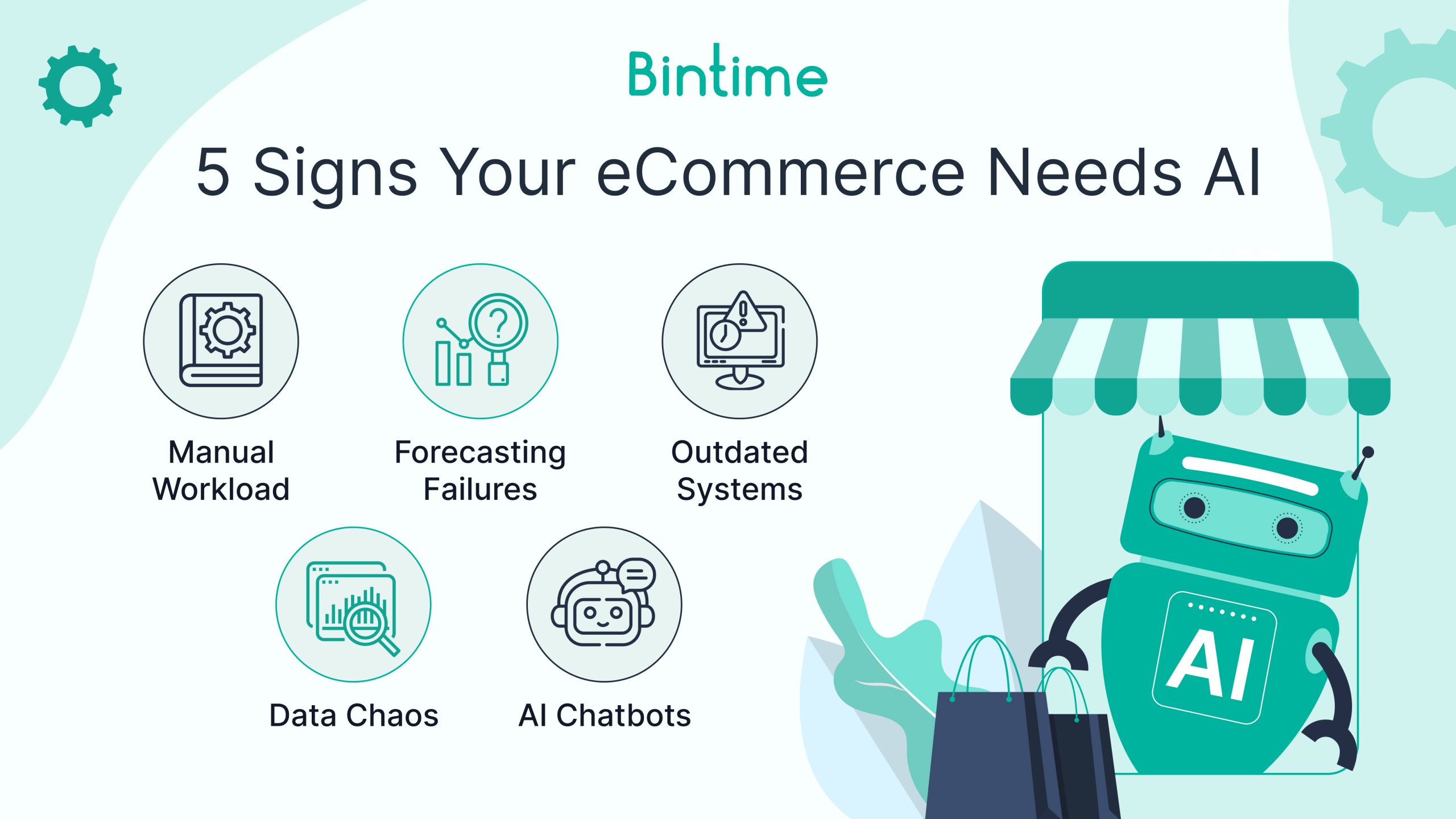 Bintime

5 Signs Your eCommerce Needs AI

Manual Workload

Forecasting Failures

Outdated Systems

Data Chaos

AI Chatbots

AI